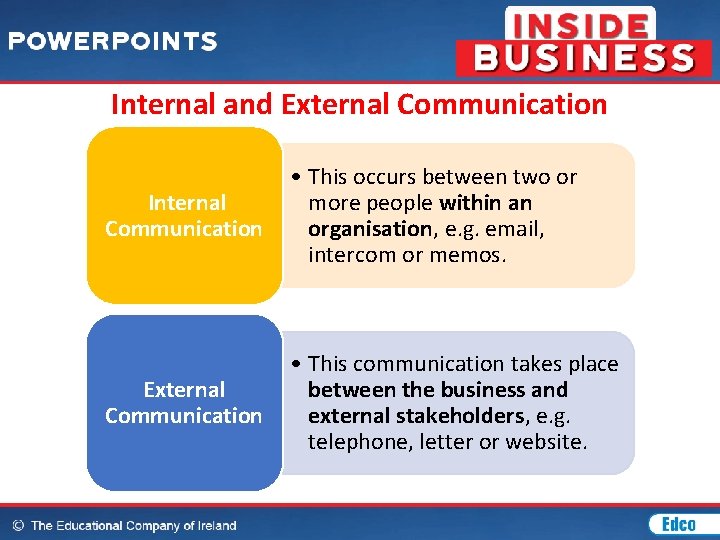 POWERPOINTS

INSIDE BUSINESS

Internal and External Communication

Internal Communication

• This occurs between two or more people within an organisation, e.g. email, intercom or memos.

External Communication

• This communication takes place between the business and external stakeholders, e.g. telephone, letter or website.

© The Educational Company of Ireland

Edco